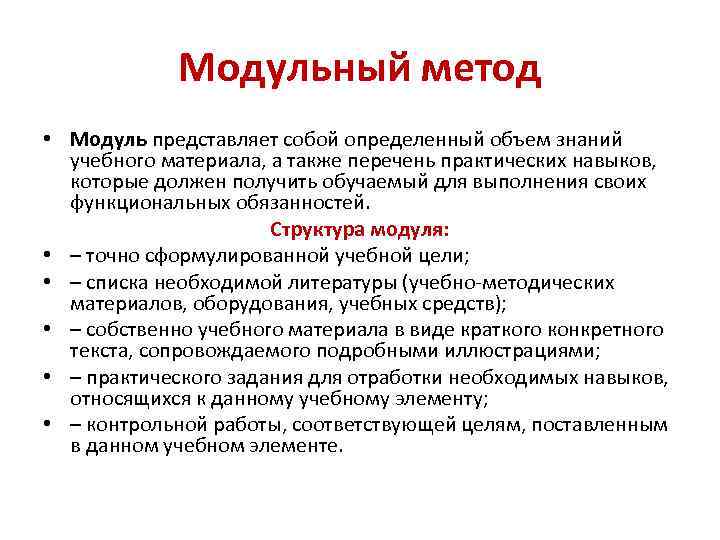 Модульный метод

• Модуль представляет собой определенный объем знаний учебного материала, а также перечень практических навыков, которые должен получить обучаемый для выполнения своих функциональных обязанностей.

Структура модуля:

• – точно сформулированной учебной цели;
• – списка необходимой литературы (учебно-методических материалов, оборудования, учебных средств);
• – собственно учебного материала в виде краткого конкретного текста, сопровождаемого подробными иллюстрациями;
• – практического задания для отработки необходимых навыков, относящихся к данному учебному элементу;
• – контрольной работы, соответствующей целям, поставленным в данном учебном элементе.